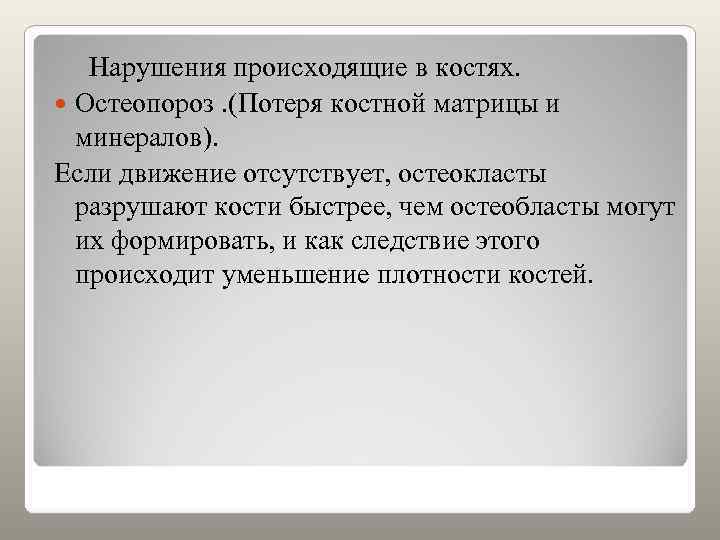 Нарушения происходящие в костях.

Остеопороз .(Потеря костной матрицы и минералов).

Если движение отсутствует, остеокласты разрушают кости быстрее, чем остеобласты могут их формировать, и как следствие этого происходит уменьшение плотности костей.